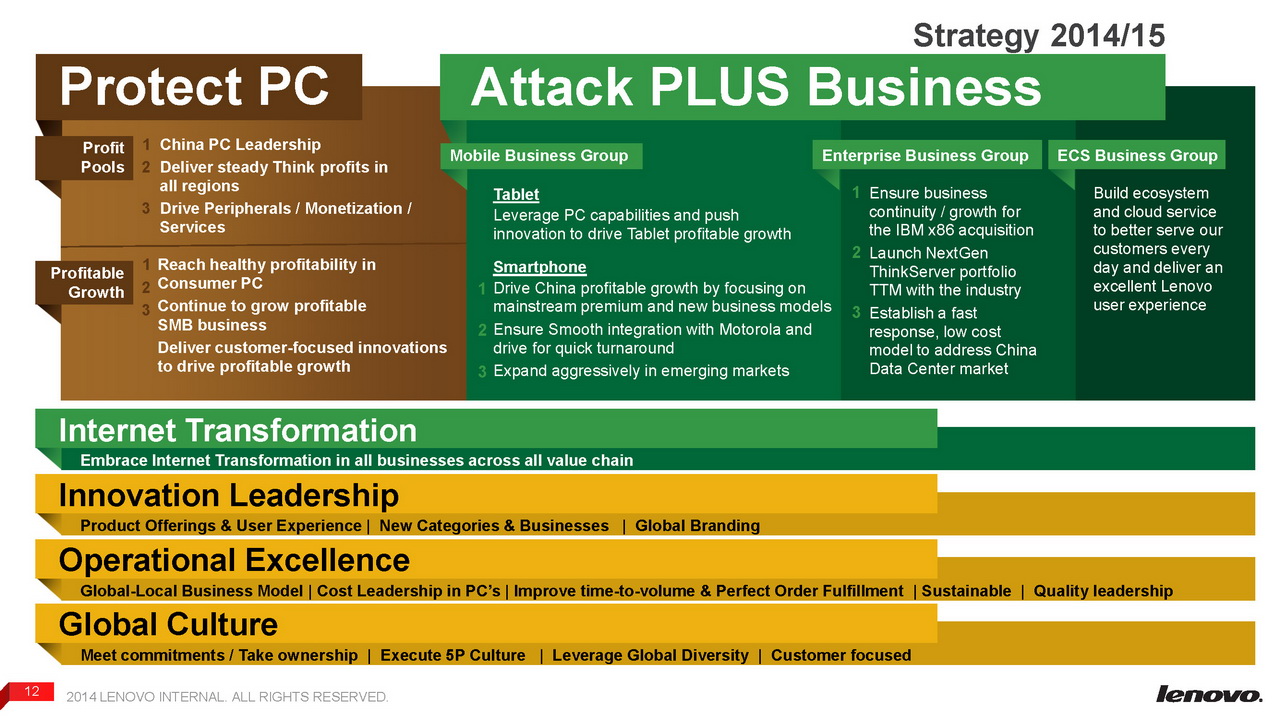 Strategy 2014/15

Protect PC

Profit Pools
1 China PC Leadership
2 Deliver steady Think profits in all regions
3 Drive Peripherals / Monetization / Services

Profitable Growth
1 Reach healthy profitability in Consumer PC
2 Continue to grow profitable SMB business
3 Deliver customer-focused innovations to drive profitable growth

Attack PLUS Business

Mobile Business Group

Tablet
Leverage PC capabilities and push innovation to drive Tablet profitable growth

Smartphone
1 Drive China profitable growth by focusing on mainstream premium and new business models
2 Ensure Smooth integration with Motorola and drive for quick turnaround
3 Expand aggressively in emerging markets

Enterprise Business Group
1 Ensure business continuity / growth for the IBM x86 acquisition
2 Launch NextGen ThinkServer portfolio TTM with the industry
3 Establish a fast response, low cost model to address China Data Center market

ECS Business Group
Build ecosystem and cloud service to better serve our customers every day and deliver an excellent Lenovo user experience

Internet Transformation
Embrace Internet Transformation in all businesses across all value chain

Innovation Leadership
Product Offerings & User Experience | New Categories & Businesses | Global Branding

Operational Excellence
Global-Local Business Model | Cost Leadership in PC's | Improve time-to-volume & Perfect Order Fulfillment | Sustainable | Quality leadership

Global Culture
Meet commitments / Take ownership | Execute 5P Culture | Leverage Global Diversity | Customer focused

12
2014 LENOVO INTERNAL. ALL RIGHTS RESERVED.
lenovo.